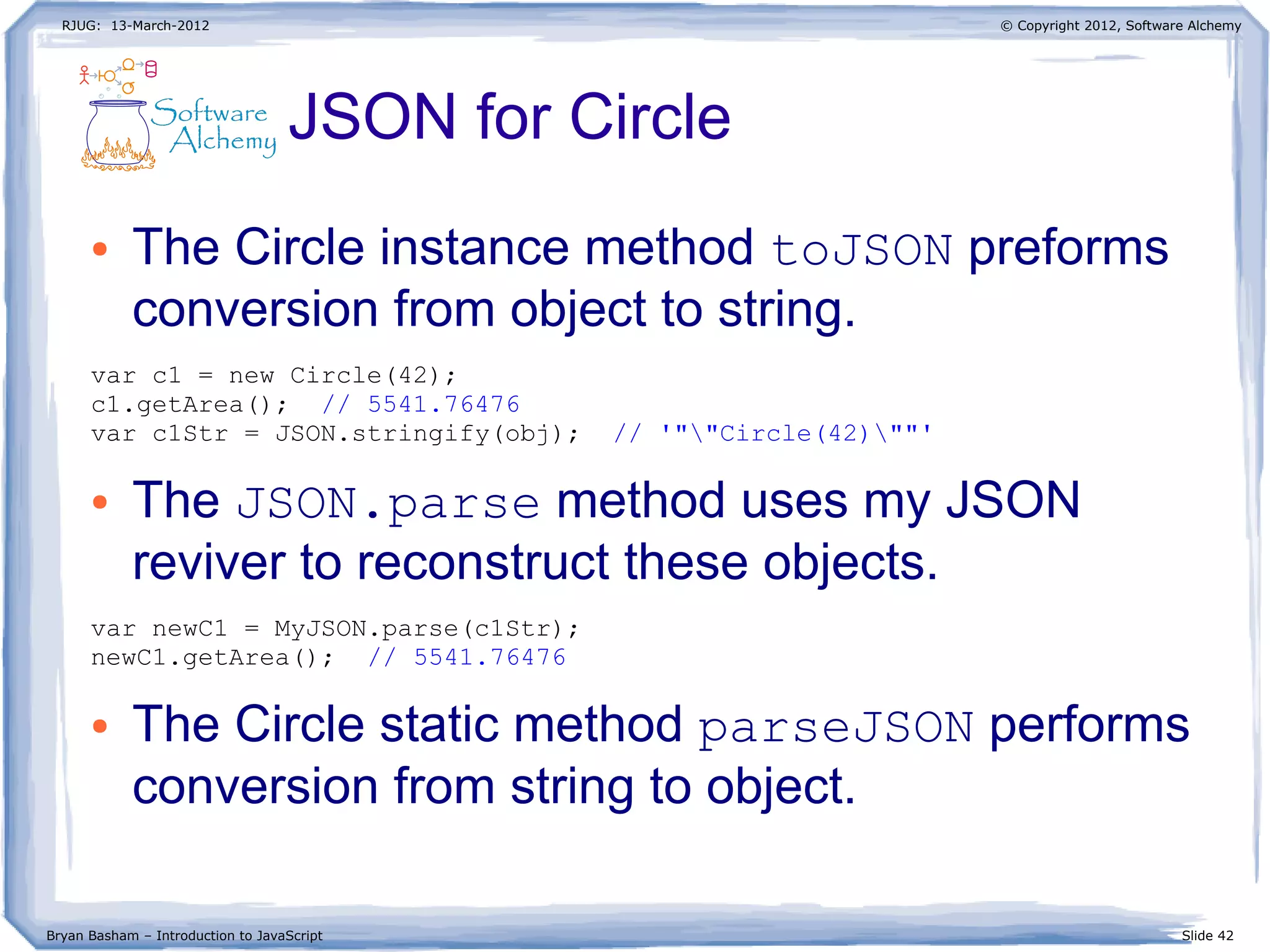 RJUG: 13-March-2012

© Copyright 2012, Software Alchemy

Software Alchemy

JSON for Circle

• The Circle instance method toJSON preforms conversion from object to string.

var c1 = new Circle(42);
c1.getArea(); // 5541.76476
var c1Str = JSON.stringify(obj); // '"\"Circle(42)\""'

• The JSON.parse method uses my JSON reviver to reconstruct these objects.

var newC1 = MyJSON.parse(c1Str);
newC1.getArea(); // 5541.76476

• The Circle static method parseJSON performs conversion from string to object.

Bryan Basham – Introduction to JavaScript

Slide 42